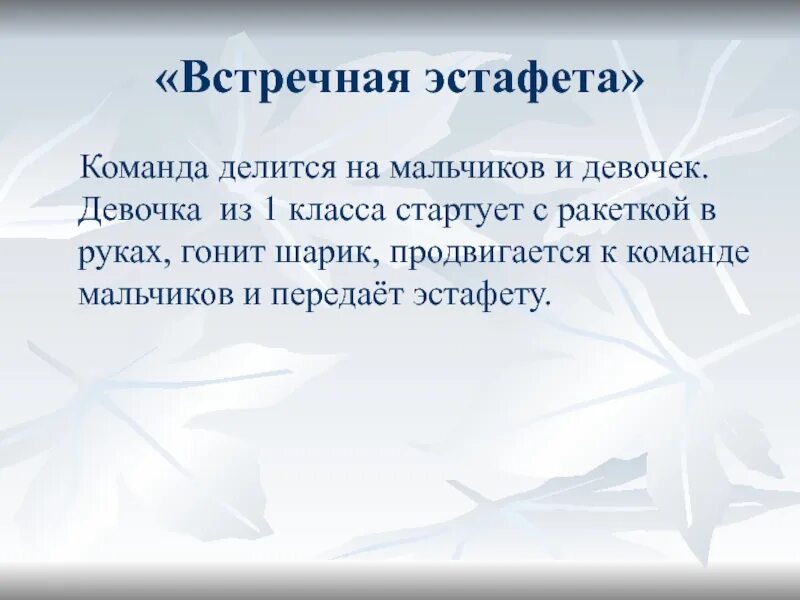 «Встречная эстафета»

Команда делится на мальчиков и девочек. Девочка  из 1 класса стартует с ракеткой в руках, гонит шарик, продвигается к команде мальчиков и передаёт эстафету.